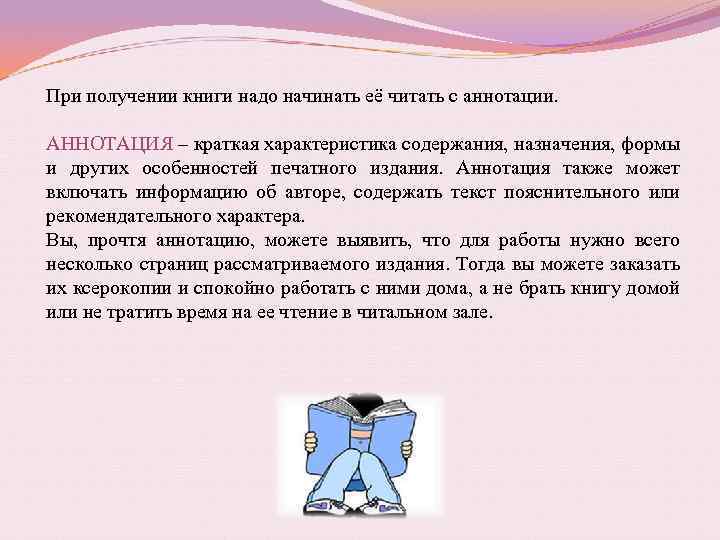 При получении книги надо начинать её читать с аннотации.

АННОТАЦИЯ – краткая характеристика содержания, назначения, формы и других особенностей печатного издания. Аннотация также может включать информацию об авторе, содержать текст пояснительного или рекомендательного характера.
Вы, прочтя аннотацию, можете выявить, что для работы нужно всего несколько страниц рассматриваемого издания. Тогда вы можете заказать их ксерокопии и спокойно работать с ними дома, а не брать книгу домой или не тратить время на ее чтение в читальном зале.